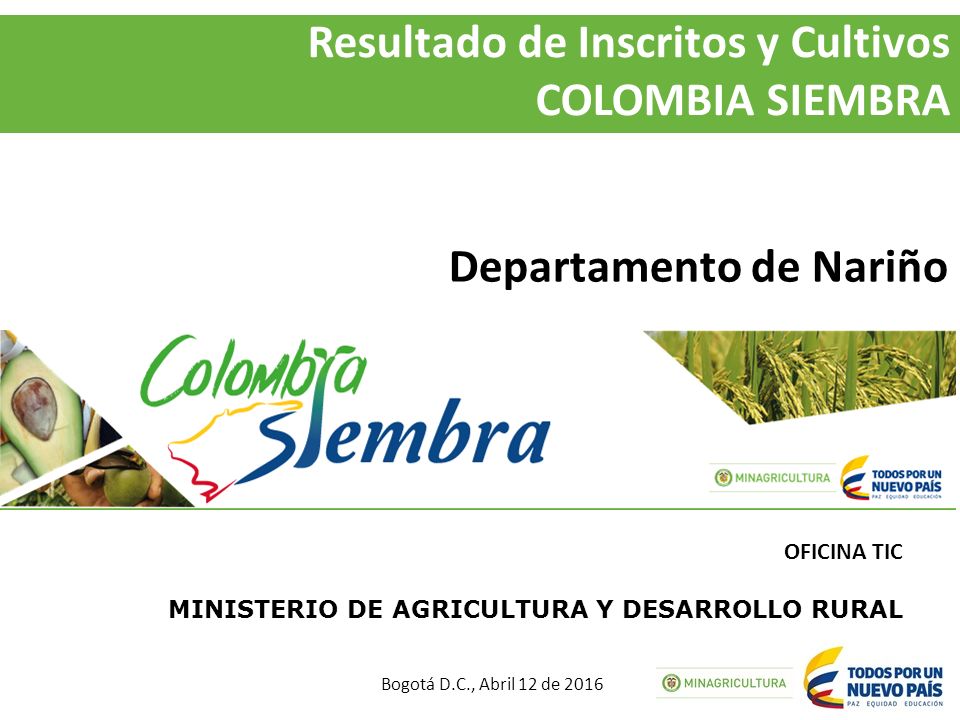 Resultado de Inscritos y Cultivos
COLOMBIA SIEMBRA

Departamento de Nariño

Colombia Siembra

MINAGRICULTURA

TODOS POR UN NUEVO PAÍS
PAZ EQUIDAD EDUCACIÓN

OFICINA TIC

MINISTERIO DE AGRICULTURA Y DESARROLLO RURAL

Bogotá D.C., Abril 12 de 2016

MINAGRICULTURA

TODOS POR UN NUEVO PAÍS
PAZ EQUIDAD EDUCACIÓN